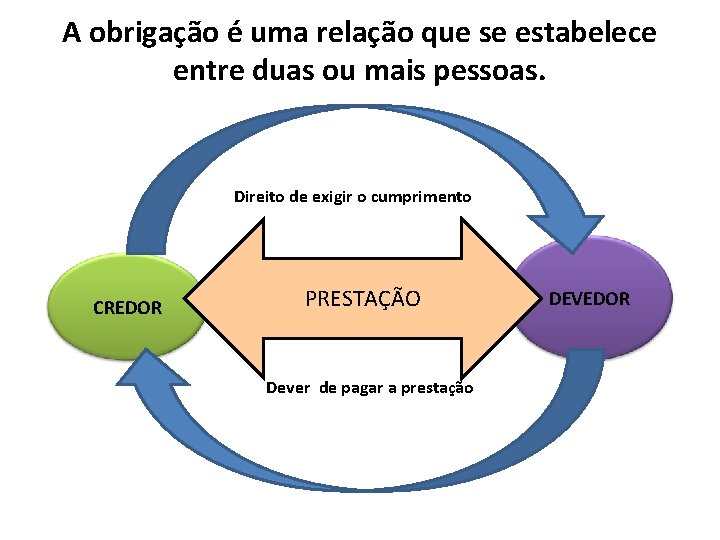 A obrigação é uma relação que se estabelece entre duas ou mais pessoas.

Direito de exigir o cumprimento

CREDOR

PRESTAÇÃO

DEVEDOR

Dever de pagar a prestação